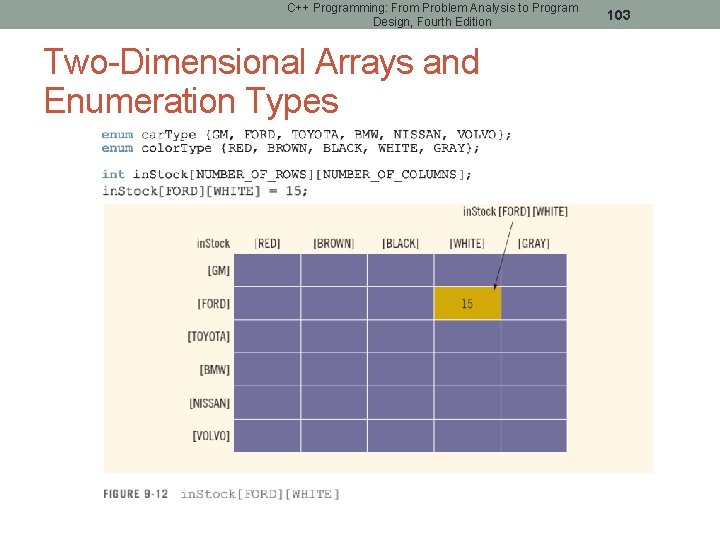 C++ Programming: From Problem Analysis to Program Design, Fourth Edition

103

Two-Dimensional Arrays and Enumeration Types

enum carType {GM, FORD, TOYOTA, BMW, NISSAN, VOLVO};
enum colorType {RED, BROWN, BLACK, WHITE, GRAY};

int inStock[NUMBER_OF_ROWS][NUMBER_OF_COLUMNS];
inStock[FORD][WHITE] = 15;

inStock [FORD] [WHITE]

| inStock | [RED] | [BROWN] | [BLACK] | [WHITE] | [GRAY] |
|---|---|---|---|---|---|
| [GM] | | | | | |
| [FORD] | | | | 15 | |
| [TOYOTA] | | | | | |
| [BMW] | | | | | |
| [NISSAN] | | | | | |
| [VOLVO] | | | | | |

FIGURE 9-12 inStock[FORD][WHITE]